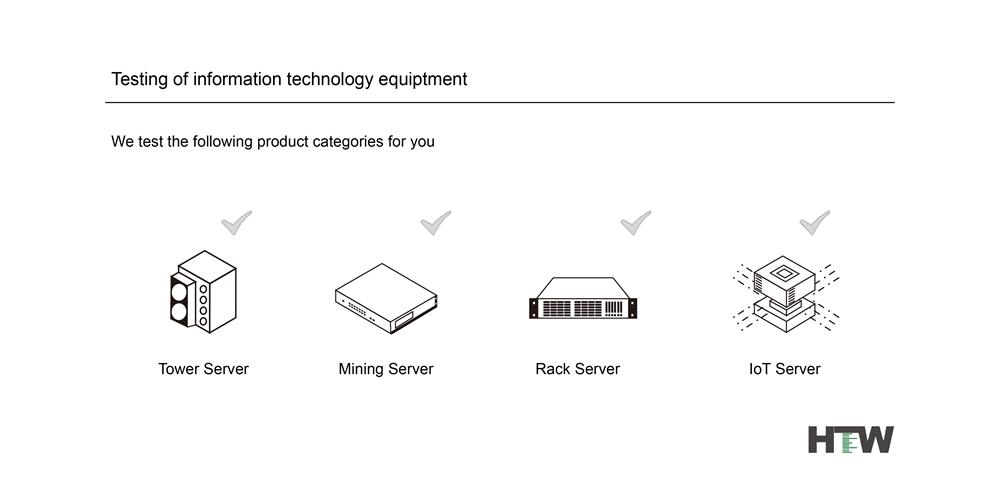 Testing of information technology equiptment

We test the following product categories for you

Tower Server

Mining Server

Rack Server

IoT Server

HTW